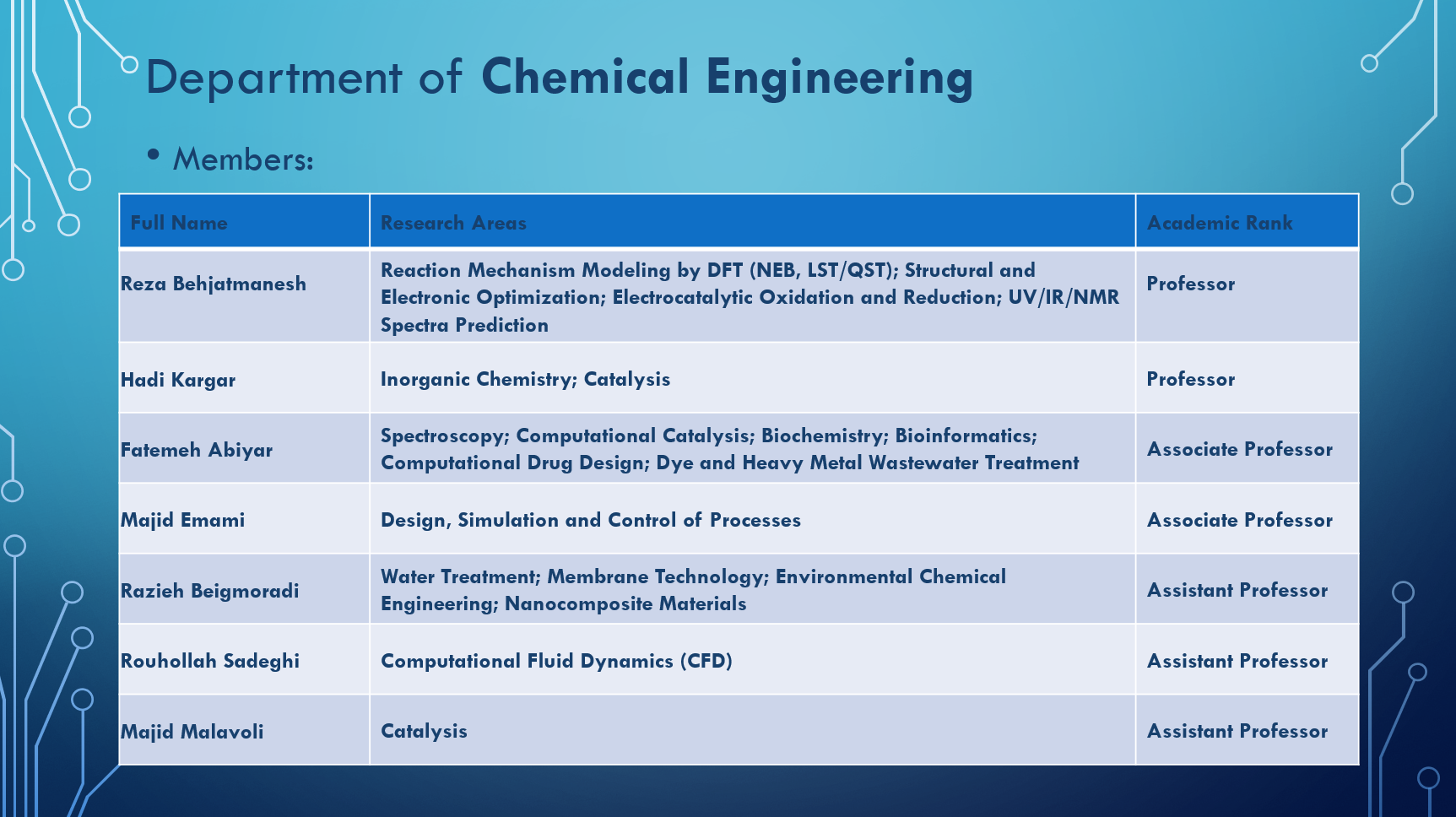 Department of Chemical Engineering

• Members:

| Full Name | Research Areas | Academic Rank |
|---|---|---|
| Reza Behjatmanesh | Reaction Mechanism Modeling by DFT (NEB, LST/QST); Structural and Electronic Optimization; Electrocatalytic Oxidation and Reduction; UV/IR/NMR Spectra Prediction | Professor |
| Hadi Kargar | Inorganic Chemistry; Catalysis | Professor |
| Fatemeh Abiyar | Spectroscopy; Computational Catalysis; Biochemistry; Bioinformatics; Computational Drug Design; Dye and Heavy Metal Wastewater Treatment | Associate Professor |
| Majid Emami | Design, Simulation and Control of Processes | Associate Professor |
| Razieh Beigmoradi | Water Treatment; Membrane Technology; Environmental Chemical Engineering; Nanocomposite Materials | Assistant Professor |
| Rouhollah Sadeghi | Computational Fluid Dynamics (CFD) | Assistant Professor |
| Majid Malavoli | Catalysis | Assistant Professor |